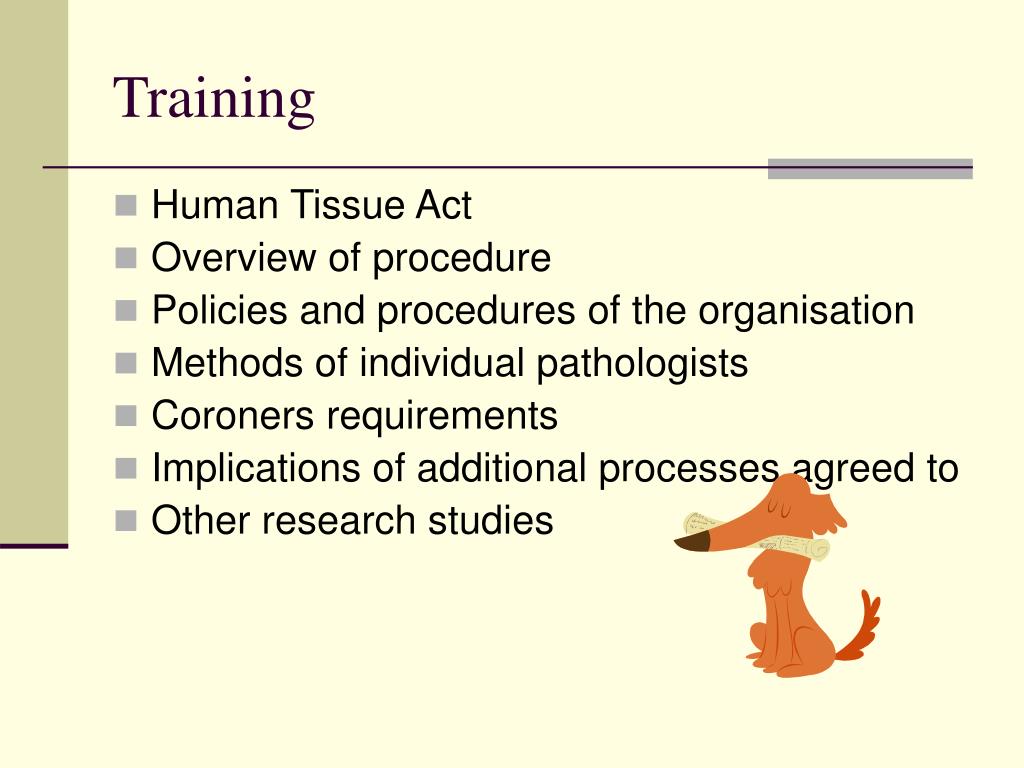 Training

Human Tissue Act
Overview of procedure
Policies and procedures of the organisation
Methods of individual pathologists
Coroners requirements
Implications of additional processes agreed to
Other research studies